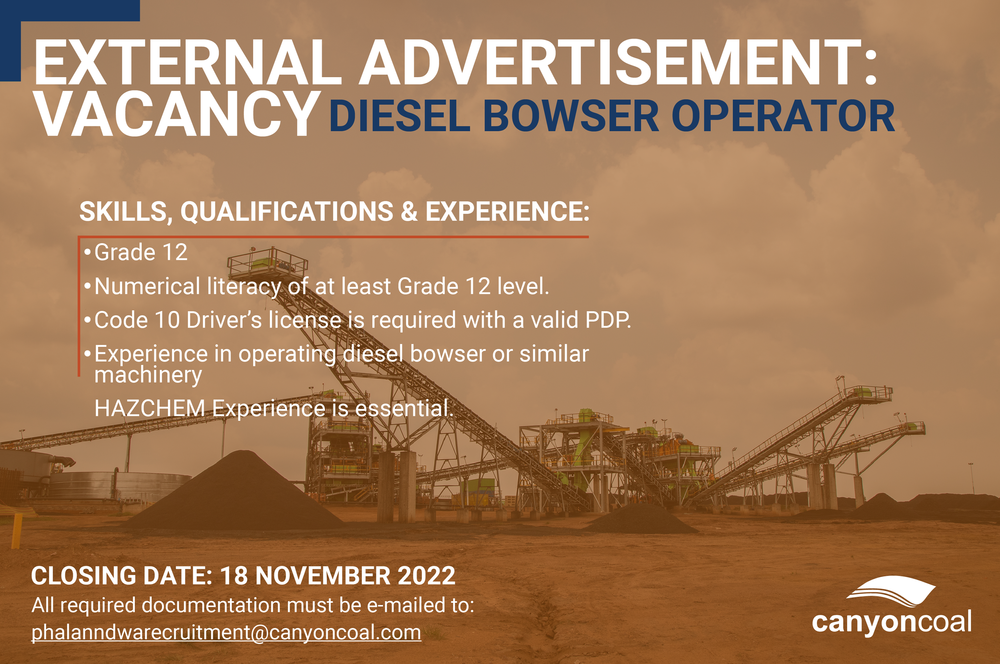 EXTERNAL ADVERTISEMENT: VACANCY DIESEL BOWSER OPERATOR

SKILLS, QUALIFICATIONS & EXPERIENCE:

•Grade 12
•Numerical literacy of at least Grade 12 level.
•Code 10 Driver's license is required with a valid PDP.
•Experience in operating diesel bowser or similar machinery
HAZCHEM Experience is essential.

CLOSING DATE: 18 NOVEMBER 2022
All required documentation must be e-mailed to:
phalanndwarecruitment@canyoncoal.com

canyoncoal